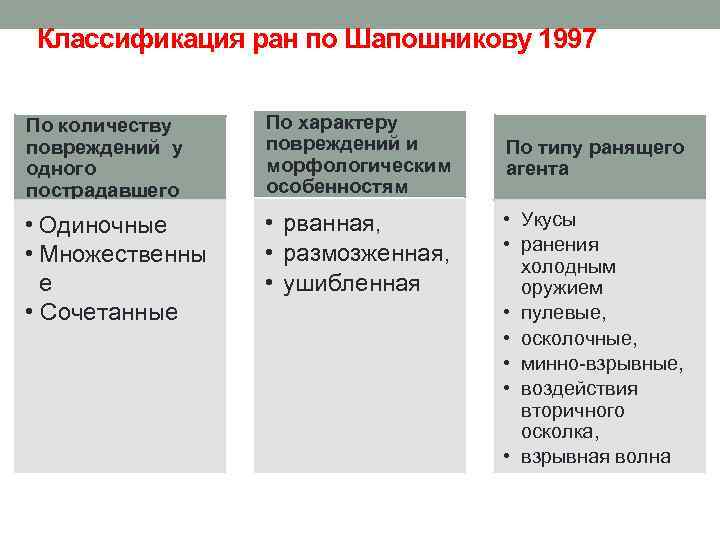 Классификация ран по Шапошникову 1997

По количеству повреждений у одного пострадавшего

• Одиночные
• Множественные
• Сочетанные

По характеру повреждений и морфологическим особенностям

• рванная,
• размозженная,
• ушибленная

По типу ранящего агента

• Укусы
• ранения холодным оружием
• пулевые,
• осколочные,
• минно-взрывные,
• воздействия вторичного осколка,
• взрывная волна